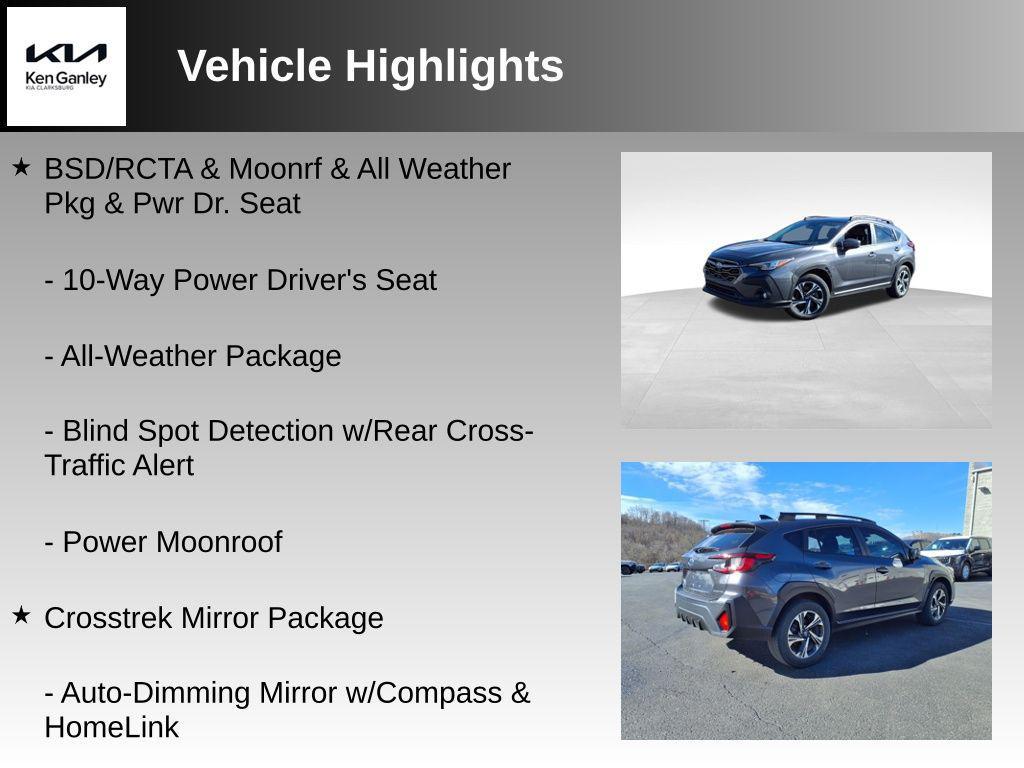 KIA
Ken Ganley
KIA CLARKSBURG

Vehicle Highlights

★ BSD/RCTA & Moonrf & All Weather Pkg & Pwr Dr. Seat

- 10-Way Power Driver's Seat

- All-Weather Package

- Blind Spot Detection w/Rear Cross-Traffic Alert

- Power Moonroof

★ Crosstrek Mirror Package

- Auto-Dimming Mirror w/Compass & HomeLink